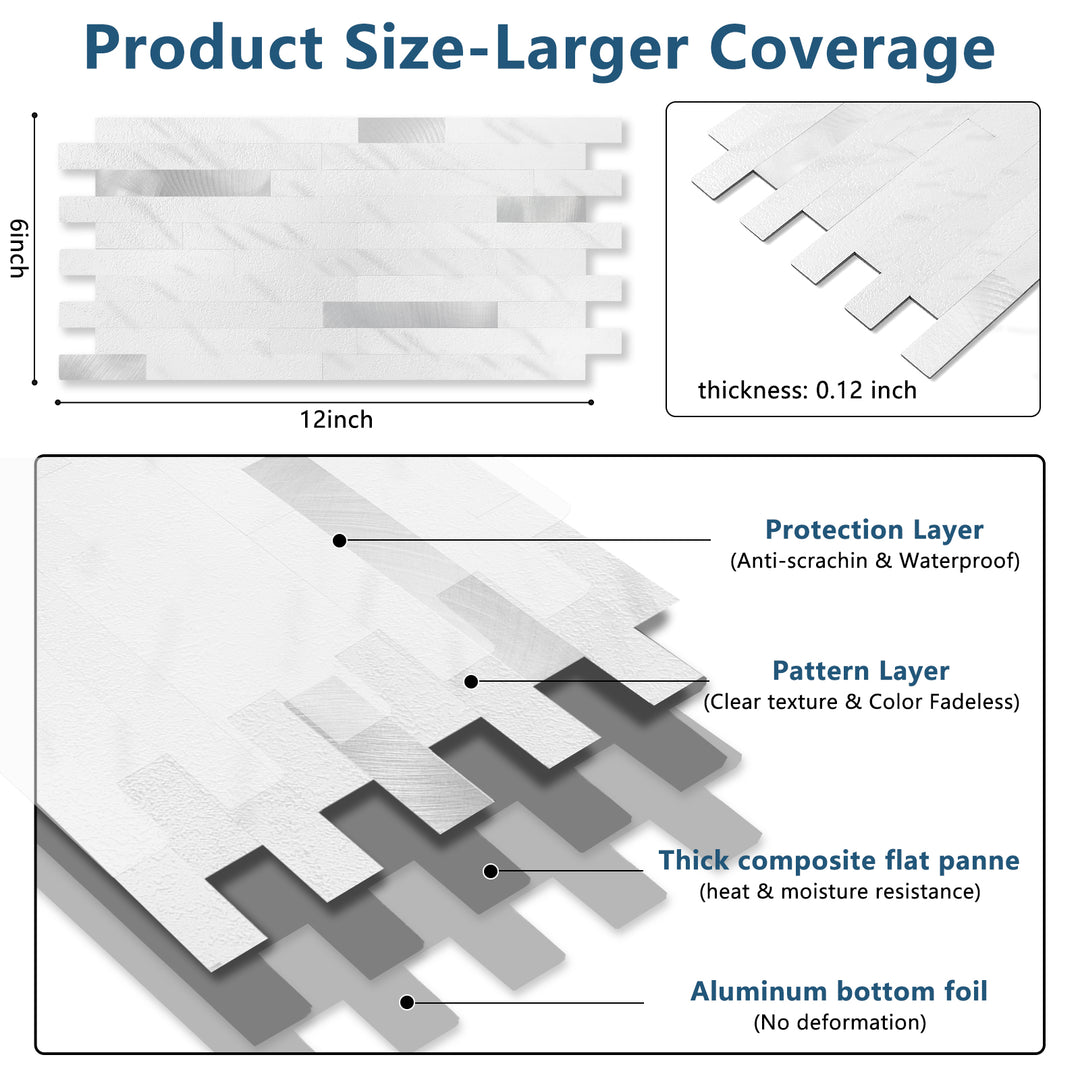 Product Size-Larger Coverage

6inch

12inch

thickness: 0.12 inch

Protection Layer
(Anti-scrachin & Waterproof)

Pattern Layer
(Clear texture & Color Fadeless)

Thick composite flat panne
(heat & moisture resistance)

Aluminum bottom foil
(No deformation)